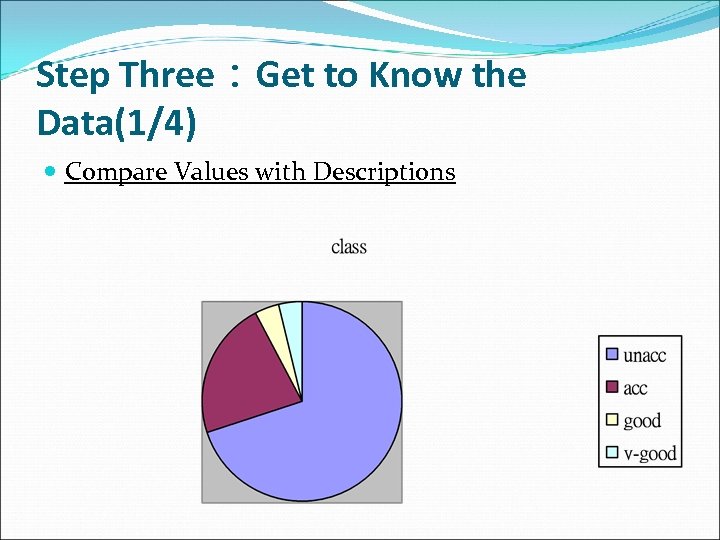 Step Three：Get to Know the Data(1/4)

Compare Values with Descriptions

class

unacc
acc
good
v-good